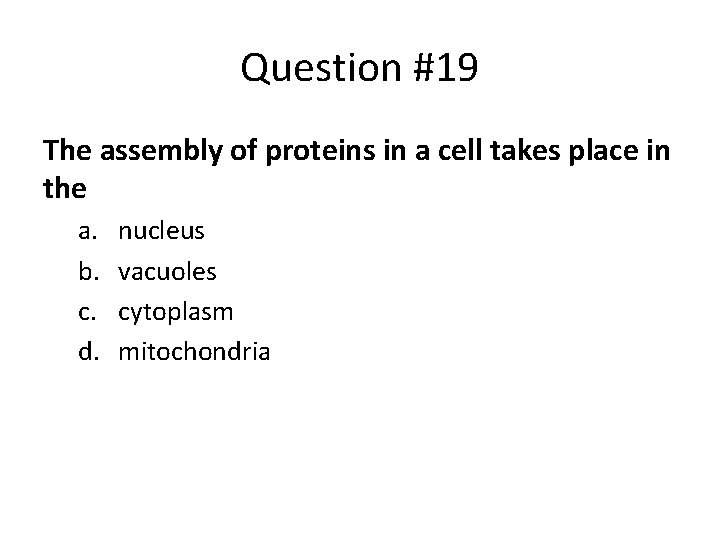 Question #19

The assembly of proteins in a cell takes place in the

a. nucleus
b. vacuoles
c. cytoplasm
d. mitochondria